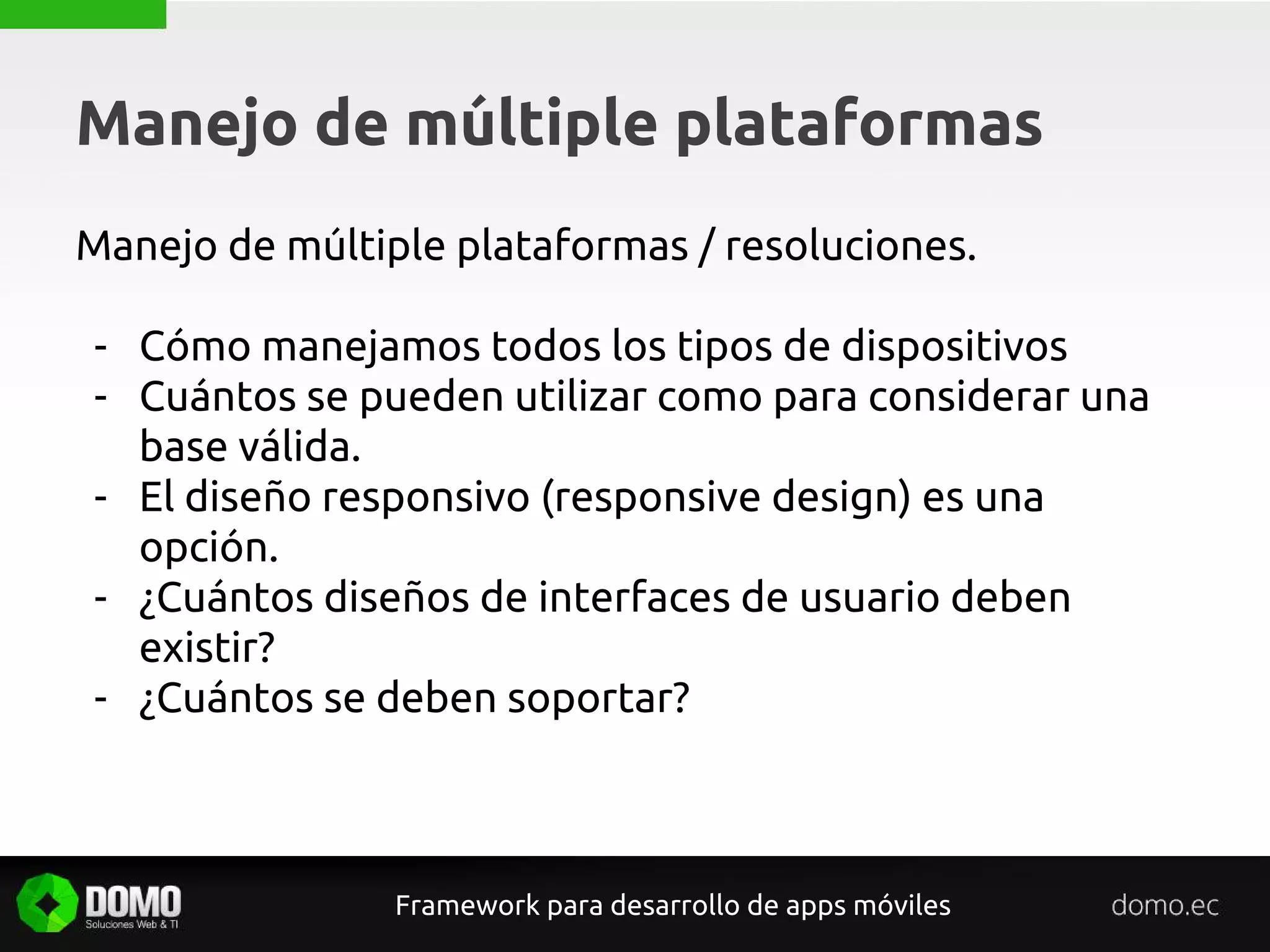 Manejo de múltiple plataformas

Manejo de múltiple plataformas / resoluciones.

- Cómo manejamos todos los tipos de dispositivos
- Cuántos se pueden utilizar como para considerar una base válida.
- El diseño responsivo (responsive design) es una opción.
- ¿Cuántos diseños de interfaces de usuario deben existir?
- ¿Cuántos se deben soportar?

DOMO
Soluciones Web & TI

Framework para desarrollo de apps móviles

domo.ec